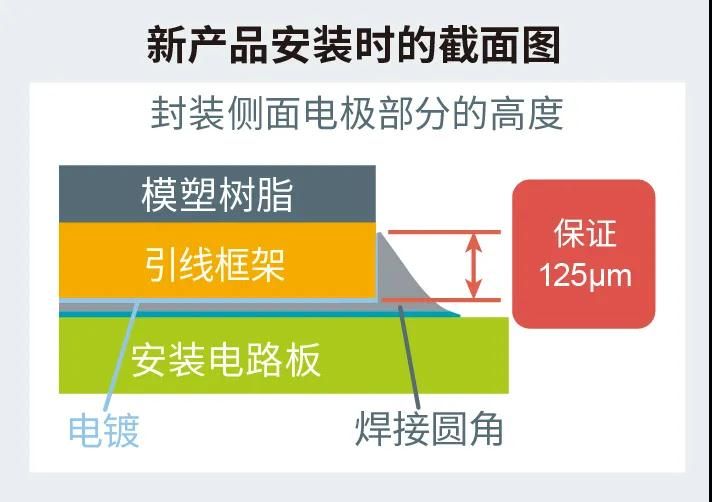 新产品安装时的截面图

封装侧面电极部分的高度

模塑树脂

引线框架

保证 125μm

安装电路板

电镀

焊接圆角